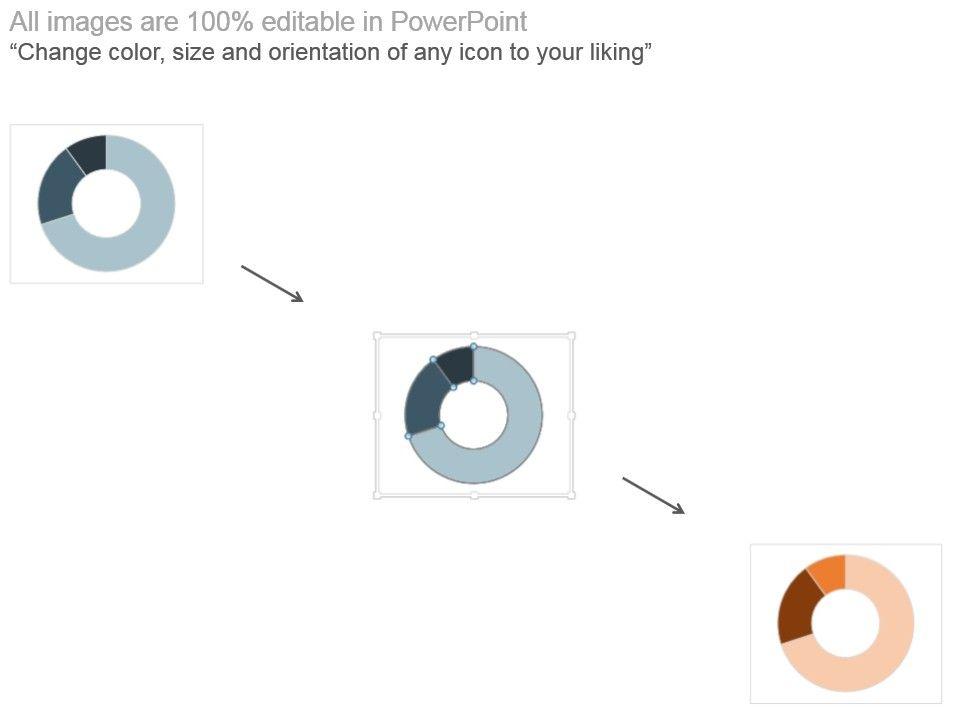 All images are 100% editable in PowerPoint
“Change color, size and orientation of any icon to your liking”